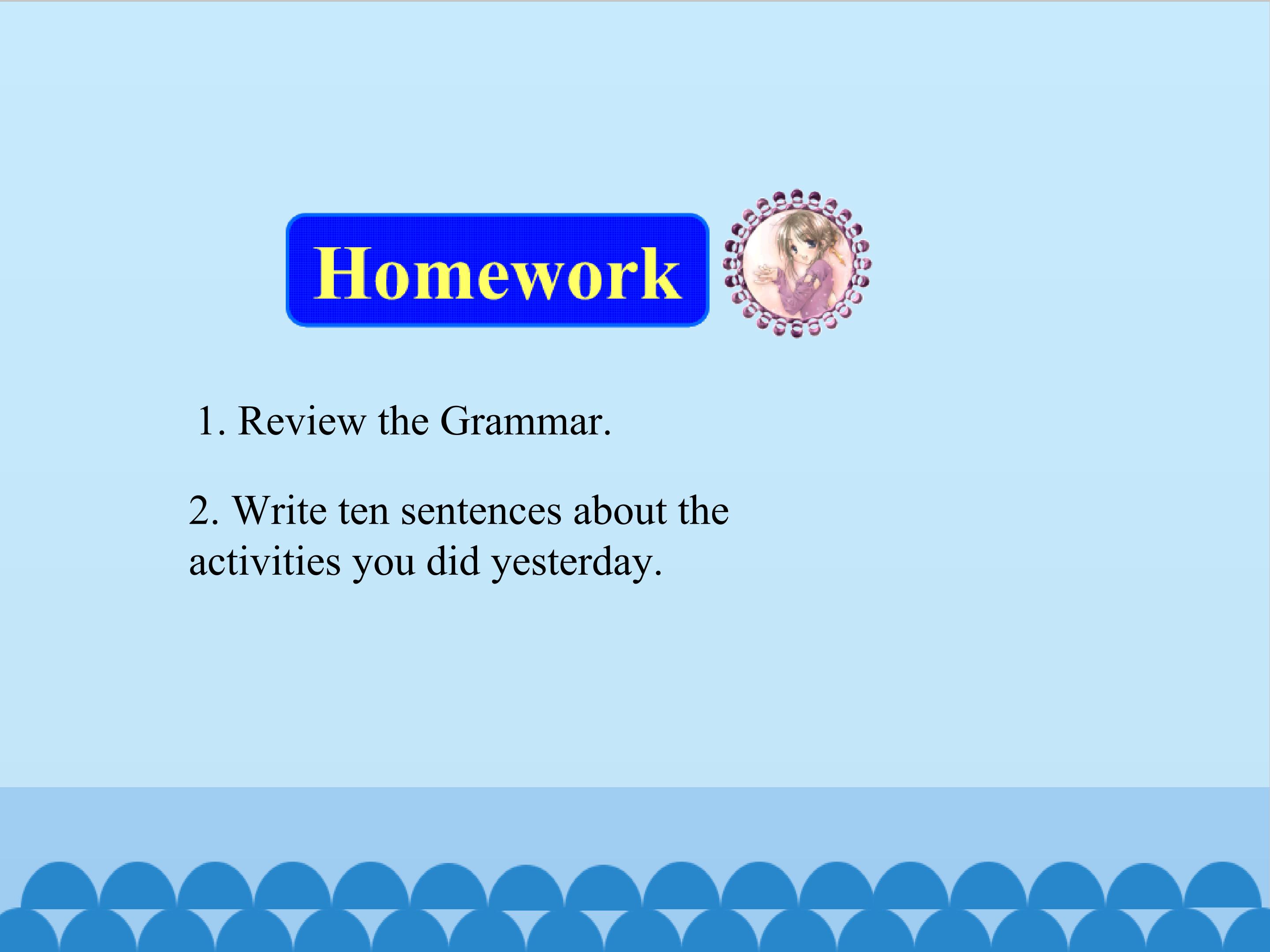 Homework

1. Review the Grammar.

2. Write ten sentences about the activities you did yesterday.